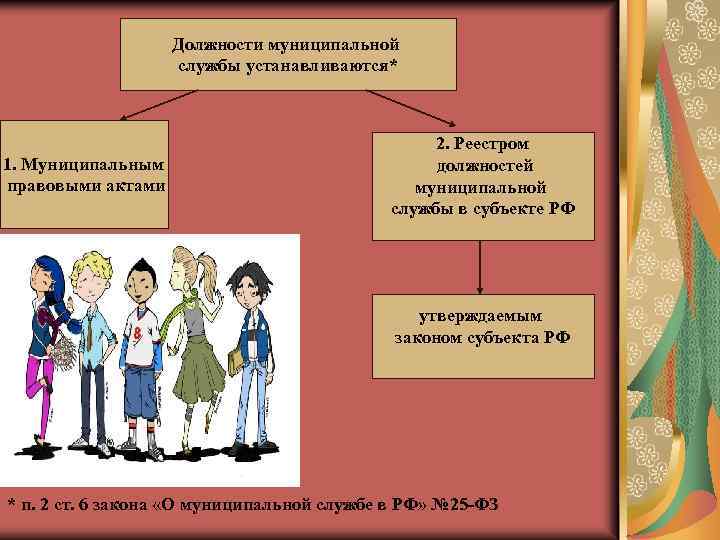 Должности муниципальной службы устанавливаются*

1. Муниципальным правовыми актами

2. Реестром должностей муниципальной службы в субъекте РФ

утверждаемым законом субъекта РФ

8

* п. 2 ст. 6 закона «О муниципальной службе в РФ» №25-ФЗ